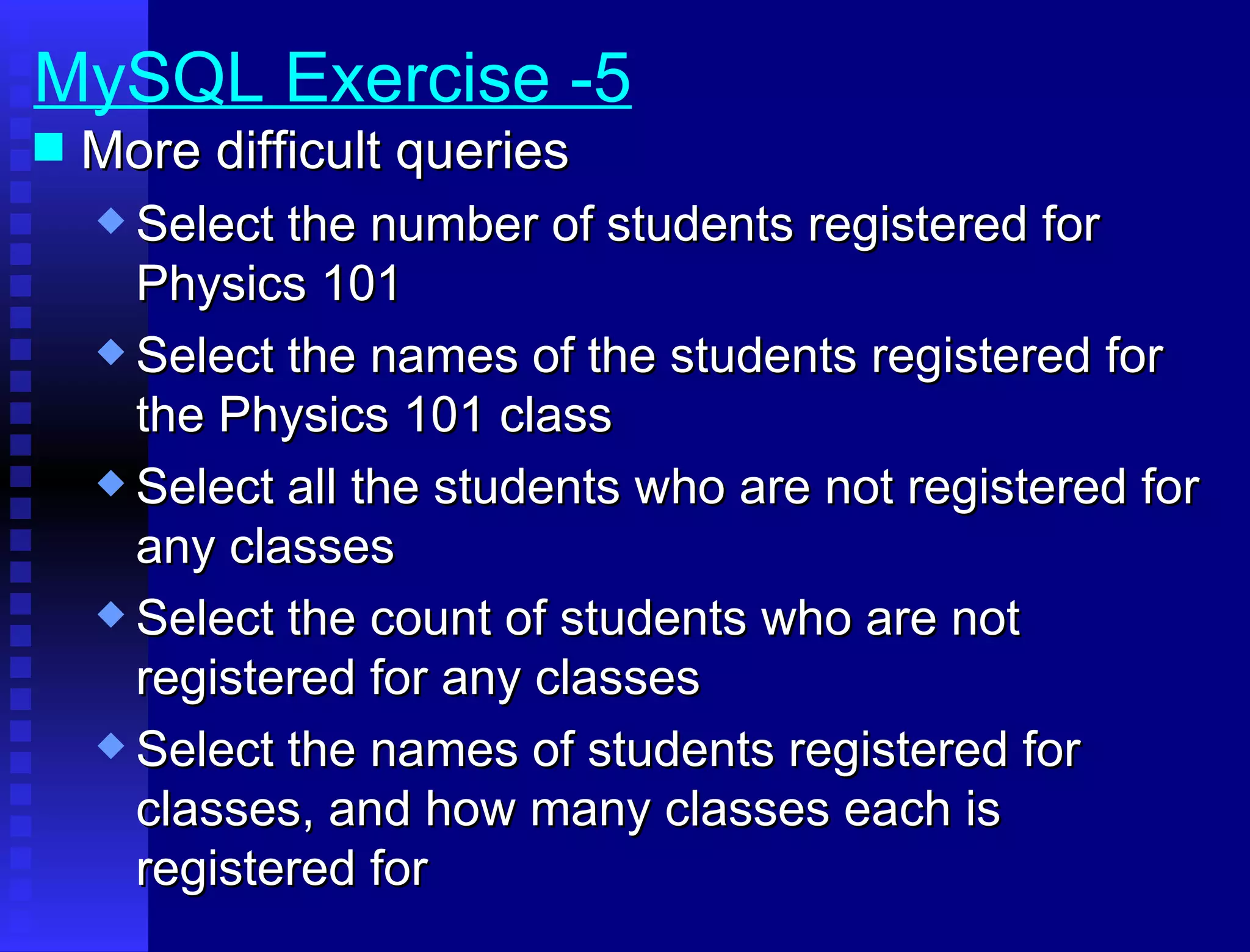 MySQL Exercise -5

More difficult queries

Select the number of students registered for Physics 101

Select the names of the students registered for the Physics 101 class

Select all the students who are not registered for any classes

Select the count of students who are not registered for any classes

Select the names of students registered for classes, and how many classes each is registered for